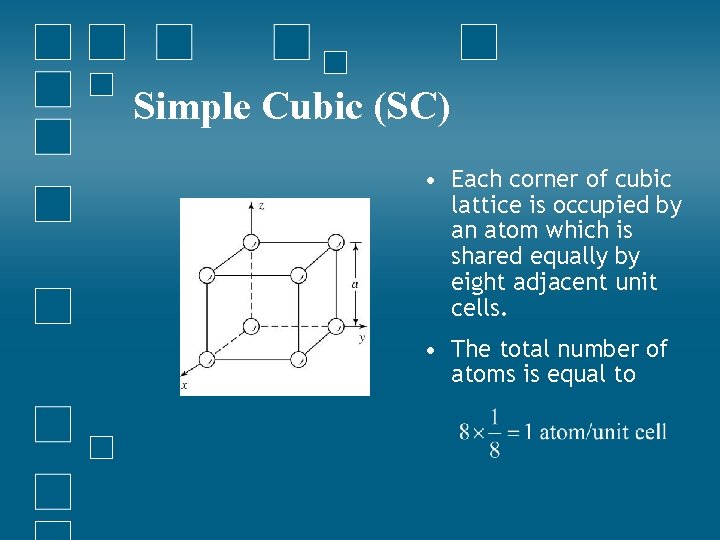 Simple Cubic (SC)

z

a

y

x

• Each corner of cubic lattice is occupied by an atom which is shared equally by eight adjacent unit cells.

• The total number of atoms is equal to

$8 \times \frac{1}{8} = 1$ atom/unit cell